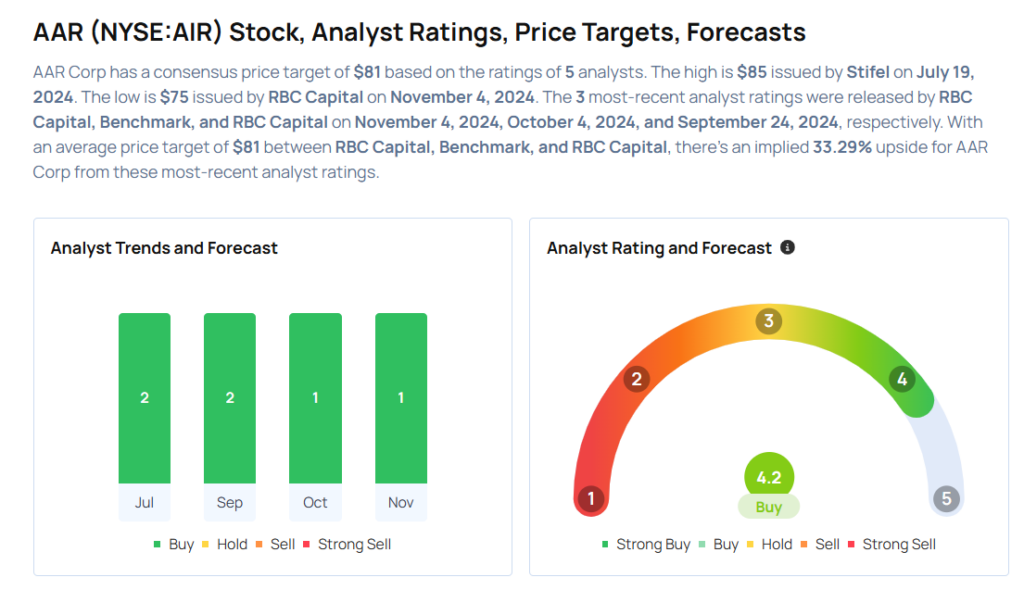 AAR (NYSE:AIR) Stock, Analyst Ratings, Price Targets, Forecasts

AAR Corp has a consensus price target of $81 based on the ratings of 5 analysts. The high is $85 issued by Stifel on July 19, 2024. The low is $75 issued by RBC Capital on November 4, 2024. The 3 most-recent analyst ratings were released by RBC Capital, Benchmark, and RBC Capital on November 4, 2024, October 4, 2024, and September 24, 2024, respectively. With an average price target of $81 between RBC Capital, Benchmark, and RBC Capital, there's an implied 33.29% upside for AAR Corp from these most-recent analyst ratings.

Analyst Trends and Forecast

2 2 1 1

Jul Sep Oct Nov

Buy Hold Sell Strong Sell

Analyst Rating and Forecast

1 2 3 4 5

4.2

Buy

Strong Buy Buy Hold Sell Strong Sell